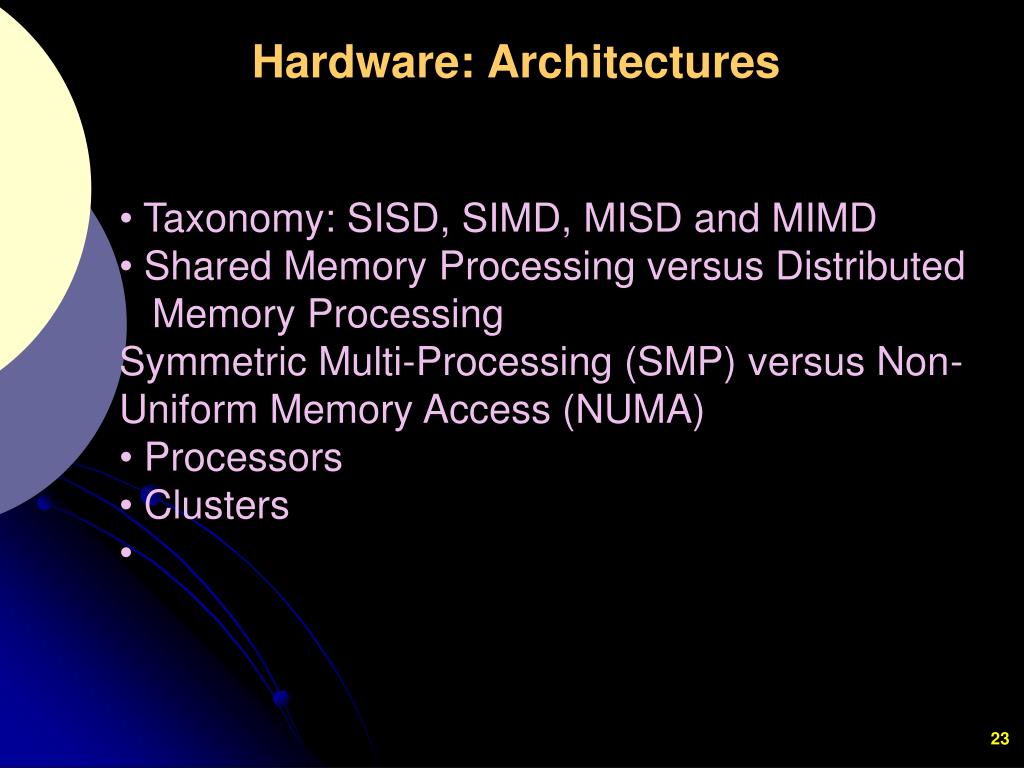 Hardware: Architectures

• Taxonomy: SISD, SIMD, MISD and MIMD
• Shared Memory Processing versus Distributed Memory Processing
Symmetric Multi-Processing (SMP) versus Non-Uniform Memory Access (NUMA)
• Processors
• Clusters
•

23